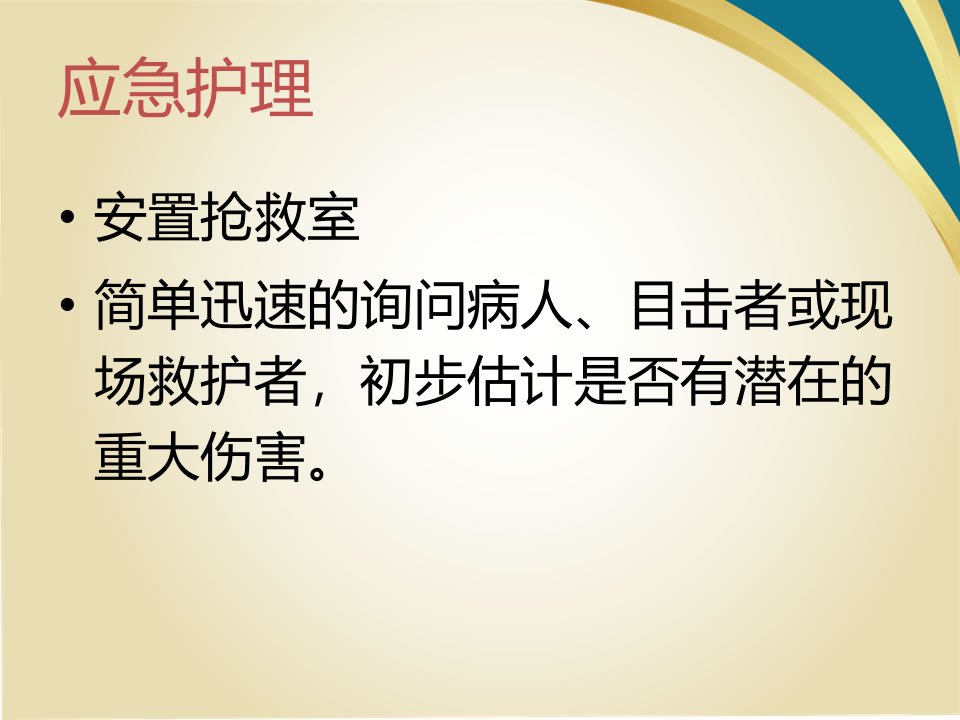 应急护理

• 安置抢救室
• 简单迅速的询问病人、目击者或现场救护者，初步估计是否有潜在的重大伤害。